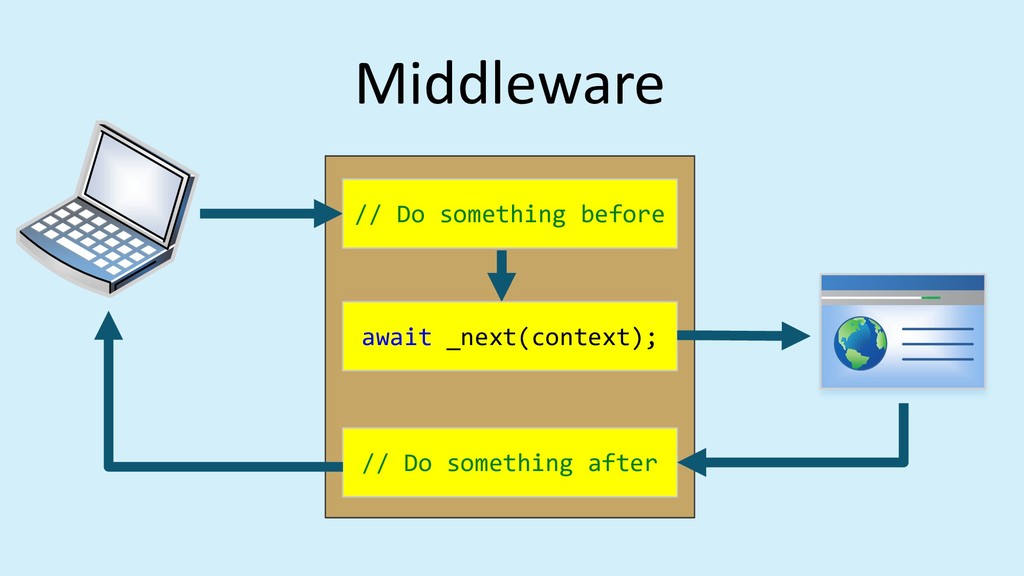 Middleware

// Do something before

await _next(context);

// Do something after